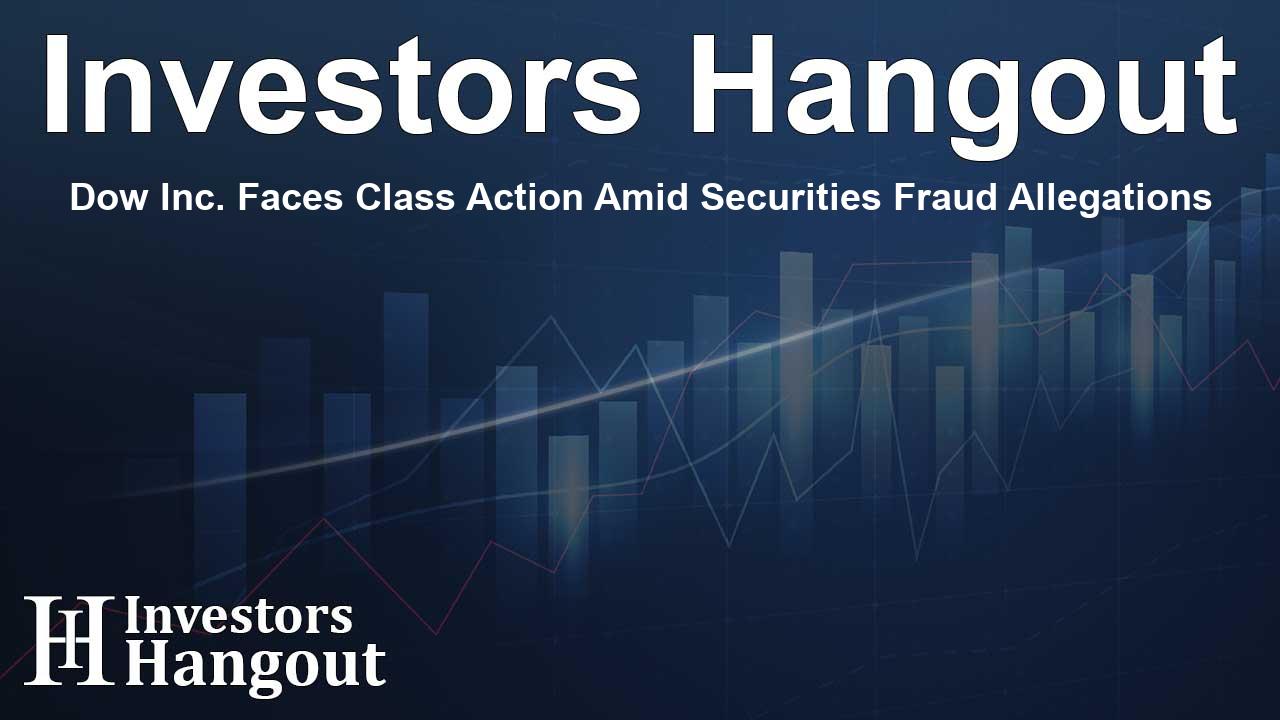 Investors Hangout

Dow Inc. Faces Class Action Amid Securities Fraud Allegations

IH Investors Hangout